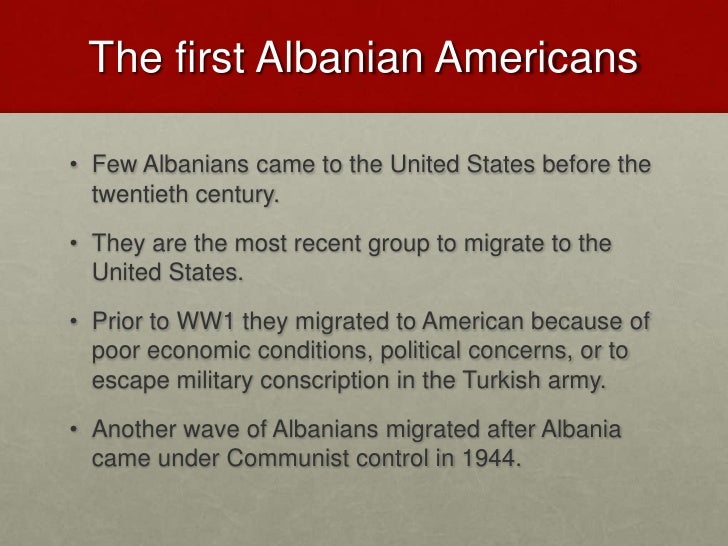 The first Albanian Americans

• Few Albanians came to the United States before the twentieth century.

• They are the most recent group to migrate to the United States.

• Prior to WW1 they migrated to American because of poor economic conditions, political concerns, or to escape military conscription in the Turkish army.

• Another wave of Albanians migrated after Albania came under Communist control in 1944.